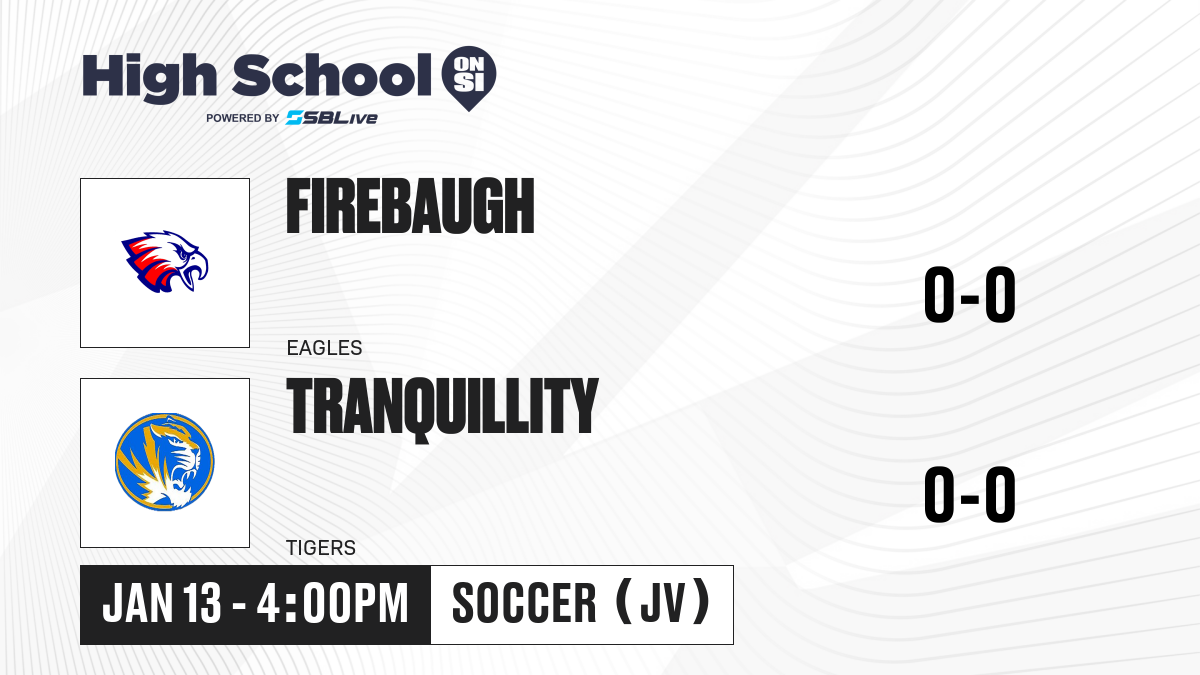 High School ON SI
POWERED BY SBLive

FIREBAUGH
EAGLES
0-0

TRANQUILLITY
TIGERS
0-0

JAN 13 - 4:00PM
SOCCER (JV)